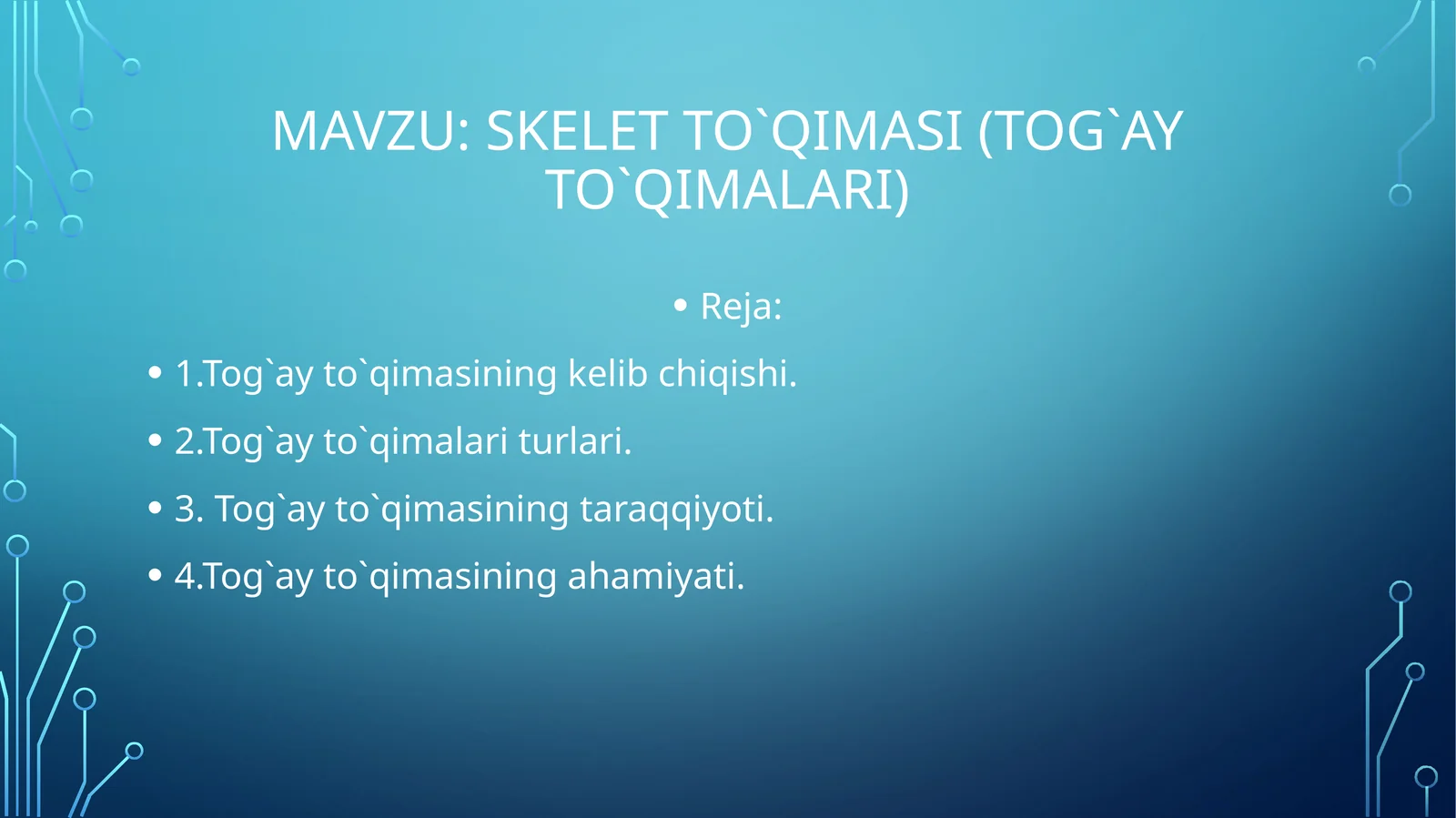 MAVZU: SKELET TO`QIMASI (TOG`AY TO`QIMALARI)

• Reja:

• 1.Tog`ay to`qimasining kelib chiqishi.

• 2.Tog`ay to`qimalari turlari.

• 3. Tog`ay to`qimasining taraqqiyoti.

• 4.Tog`ay to`qimasining ahamiyati.